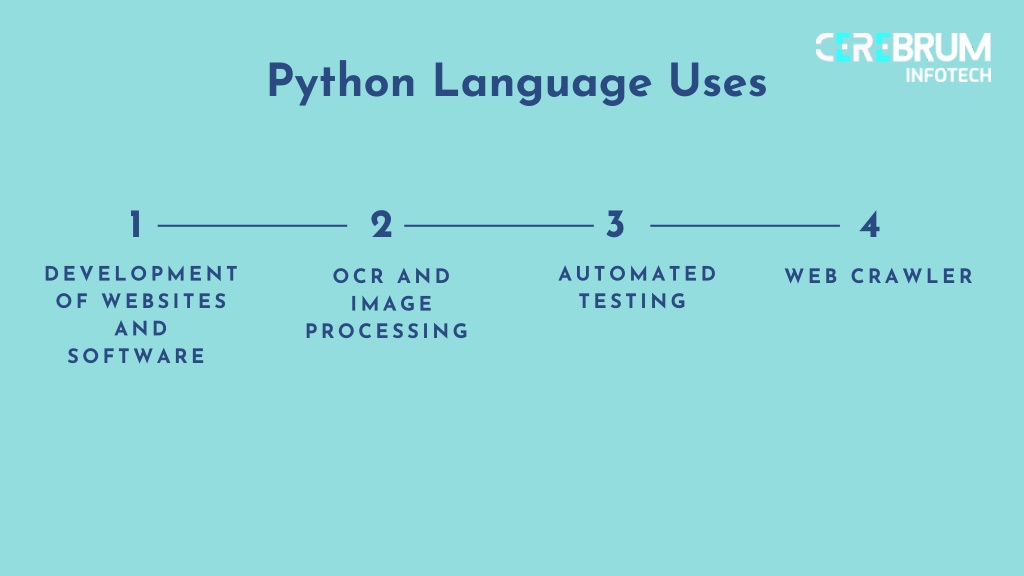 CEREBRUM
INFOTECH

Python Language Uses

1

DEVELOPMENT OF WEBSITES AND SOFTWARE

2

OCR AND IMAGE PROCESSING

3

AUTOMATED TESTING

4

WEB CRAWLER